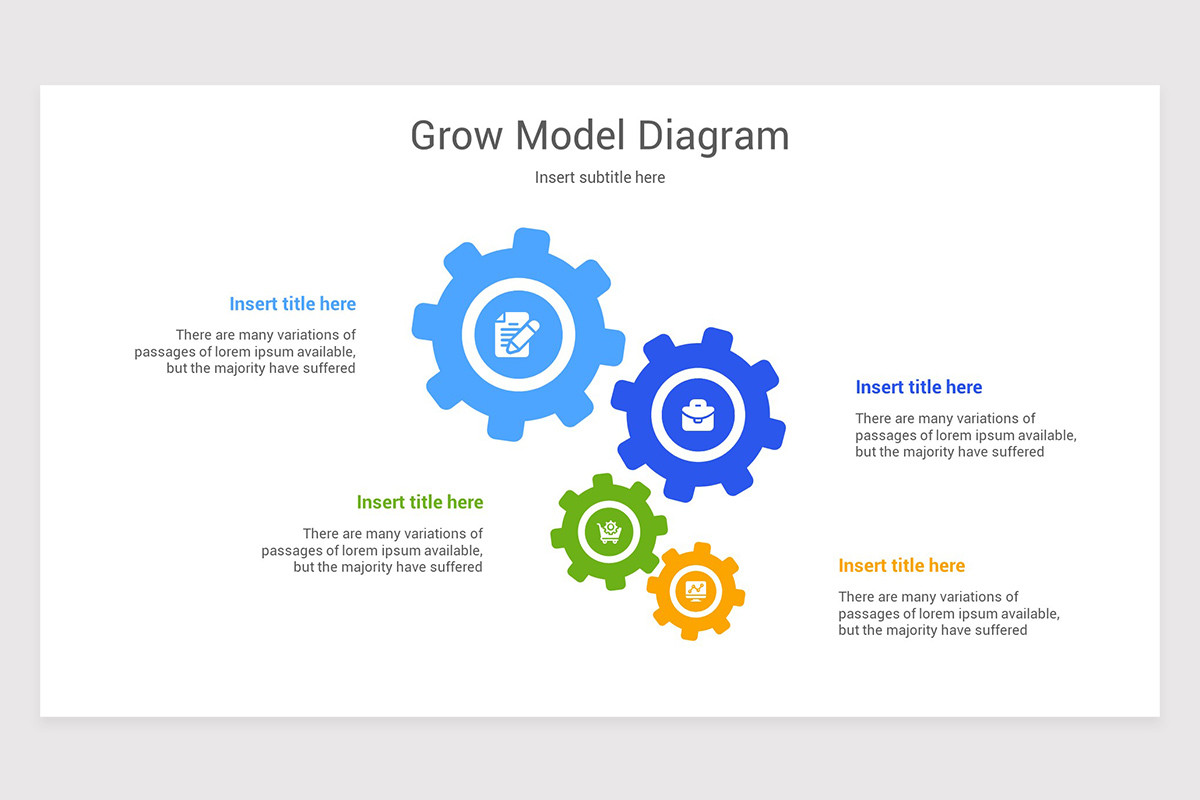 Grow Model Diagram

Insert subtitle here

Insert title here

There are many variations of passages of lorem ipsum available, but the majority have suffered

Insert title here

There are many variations of passages of lorem ipsum available, but the majority have suffered

Insert title here

There are many variations of passages of lorem ipsum available, but the majority have suffered

Insert title here

There are many variations of passages of lorem ipsum available, but the majority have suffered